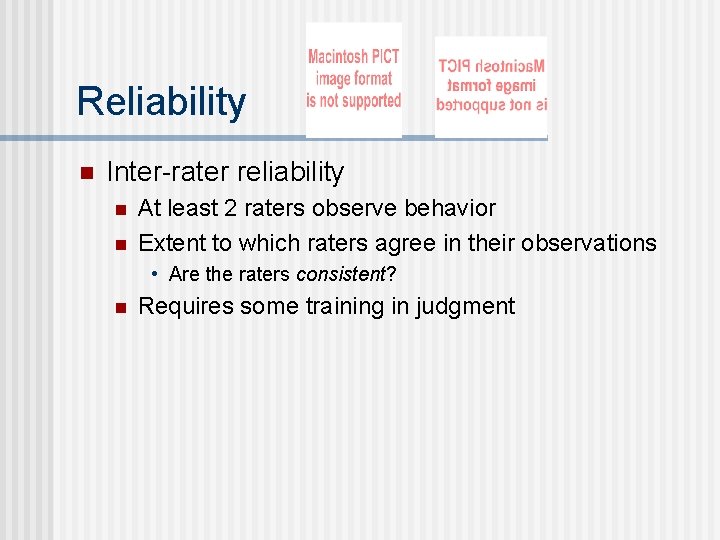 Reliability

Macintosh PICT image format is not supported

Macintosh PICT image format is not supported

Inter-rater reliability

At least 2 raters observe behavior

Extent to which raters agree in their observations

• Are the raters consistent?

Requires some training in judgment